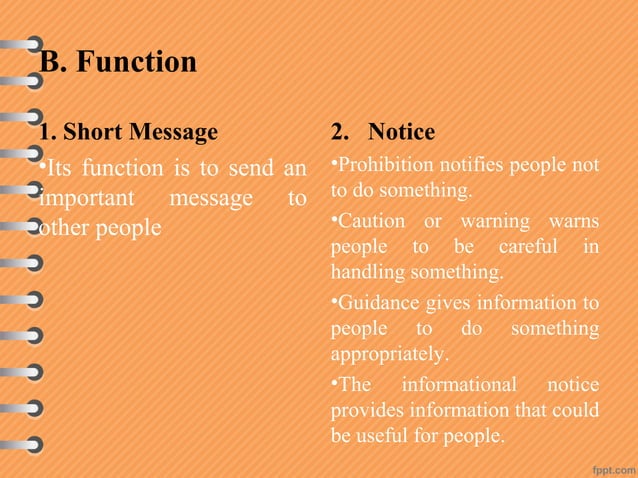 B. Function

1. Short Message

•Its function is to send an important message to other people

2. Notice

•Prohibition notifies people not to do something.

•Caution or warning warns people to be careful in handling something.

•Guidance gives information to people to do something appropriately.

•The informational notice provides information that could be useful for people.

fppt.com